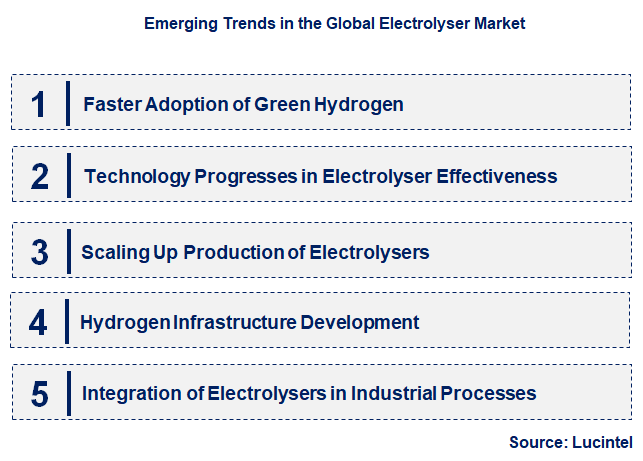 Emerging Trends in the Global Electrolyser Market

1 Faster Adoption of Green Hydrogen

2 Technology Progresses in Electrolyser Effectiveness

3 Scaling Up Production of Electrolysers

4 Hydrogen Infrastructure Development

5 Integration of Electrolysers in Industrial Processes

Source: Lucintel